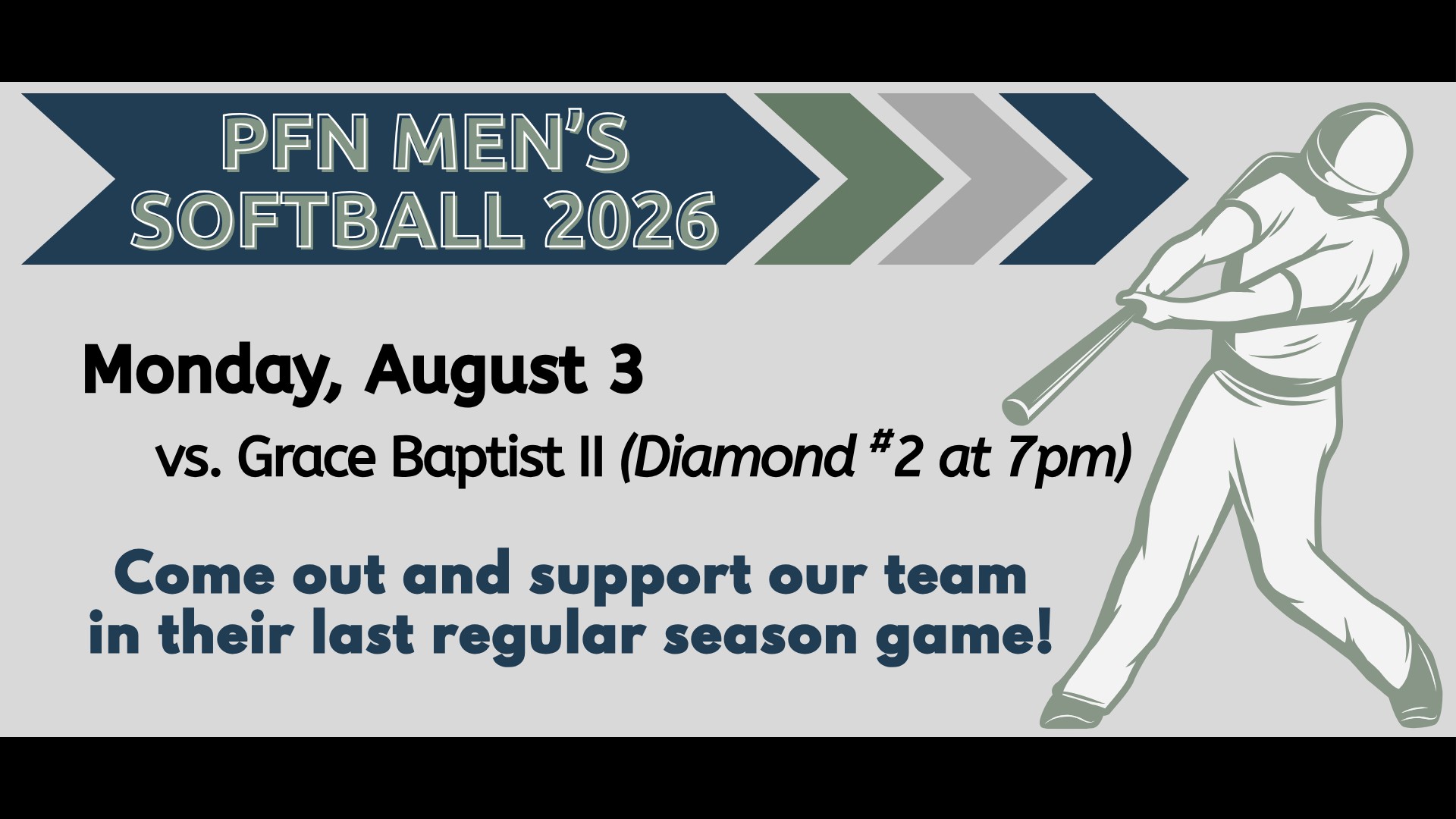 PFN MEN'S SOFTBALL 2026

Monday, August 3

vs. Grace Baptist II (Diamond #2 at 7pm)

Come out and support our team in their last regular season game!